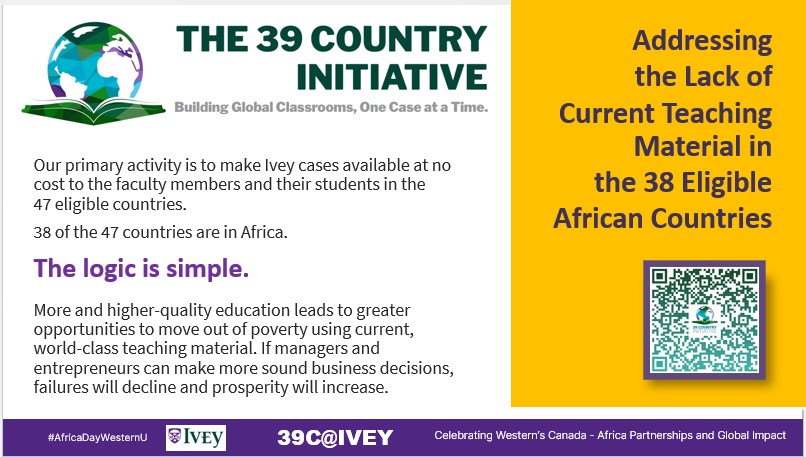 THE 39 COUNTRY INITIATIVE

Building Global Classrooms, One Case at a Time.

Our primary activity is to make Ivey cases available at no cost to the faculty members and their students in the 47 eligible countries.

38 of the 47 countries are in Africa.

The logic is simple.

More and higher-quality education leads to greater opportunities to move out of poverty using current, world-class teaching material. If managers and entrepreneurs can make more sound business decisions, failures will decline and prosperity will increase.

Addressing the Lack of Current Teaching Material in the 38 Eligible African Countries

39 COUNTRY INITIATIVE

#AfricaDayWesternU

IVEY

39C@IVEY

Celebrating Western's Canada - Africa Partnerships and Global Impact